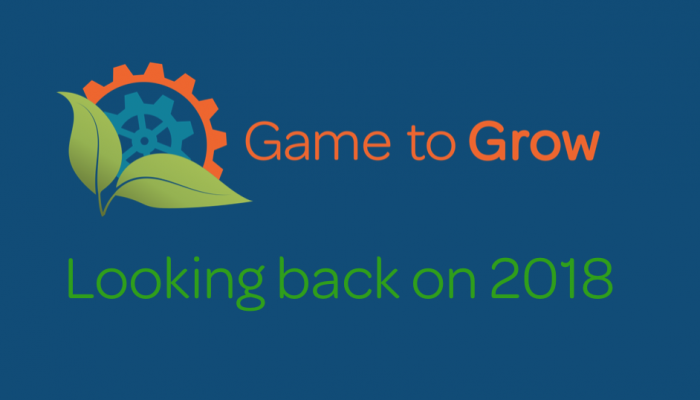 Game to Grow

Looking back on 2018